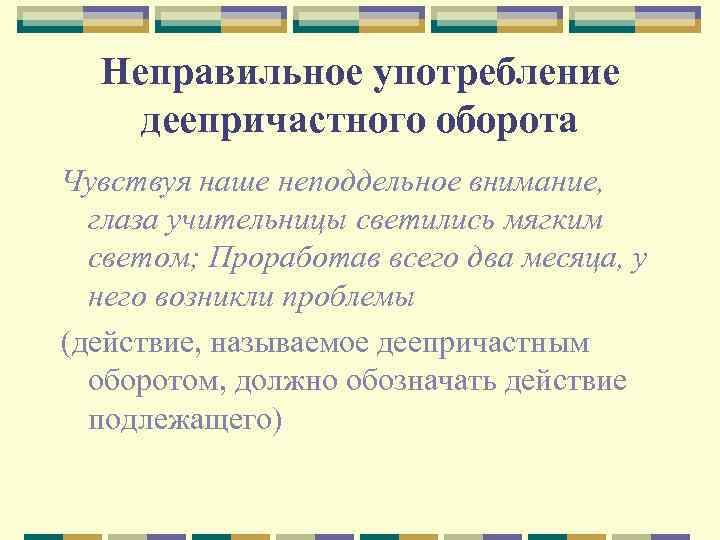 Неправильное употребление деепричастного оборота

Чувствуя наше неподдельное внимание, глаза учительницы светились мягким светом; Проработав всего два месяца, у него возникли проблемы

(действие, называемое деепричастным оборотом, должно обозначать действие подлежащего)